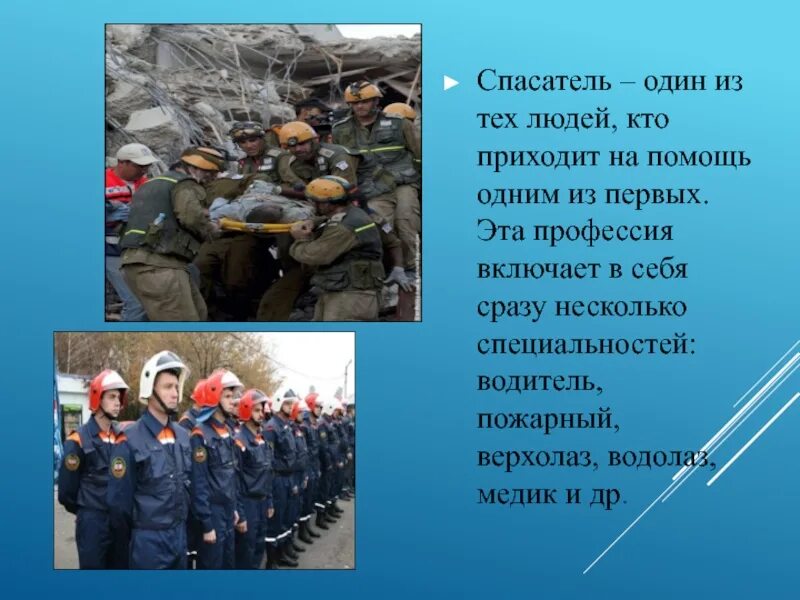 Спасатель – один из тех людей, кто приходит на помощь одним из первых. Эта профессия включает в себя сразу несколько специальностей: водитель, пожарный, верхолаз, водолаз, медик и др.